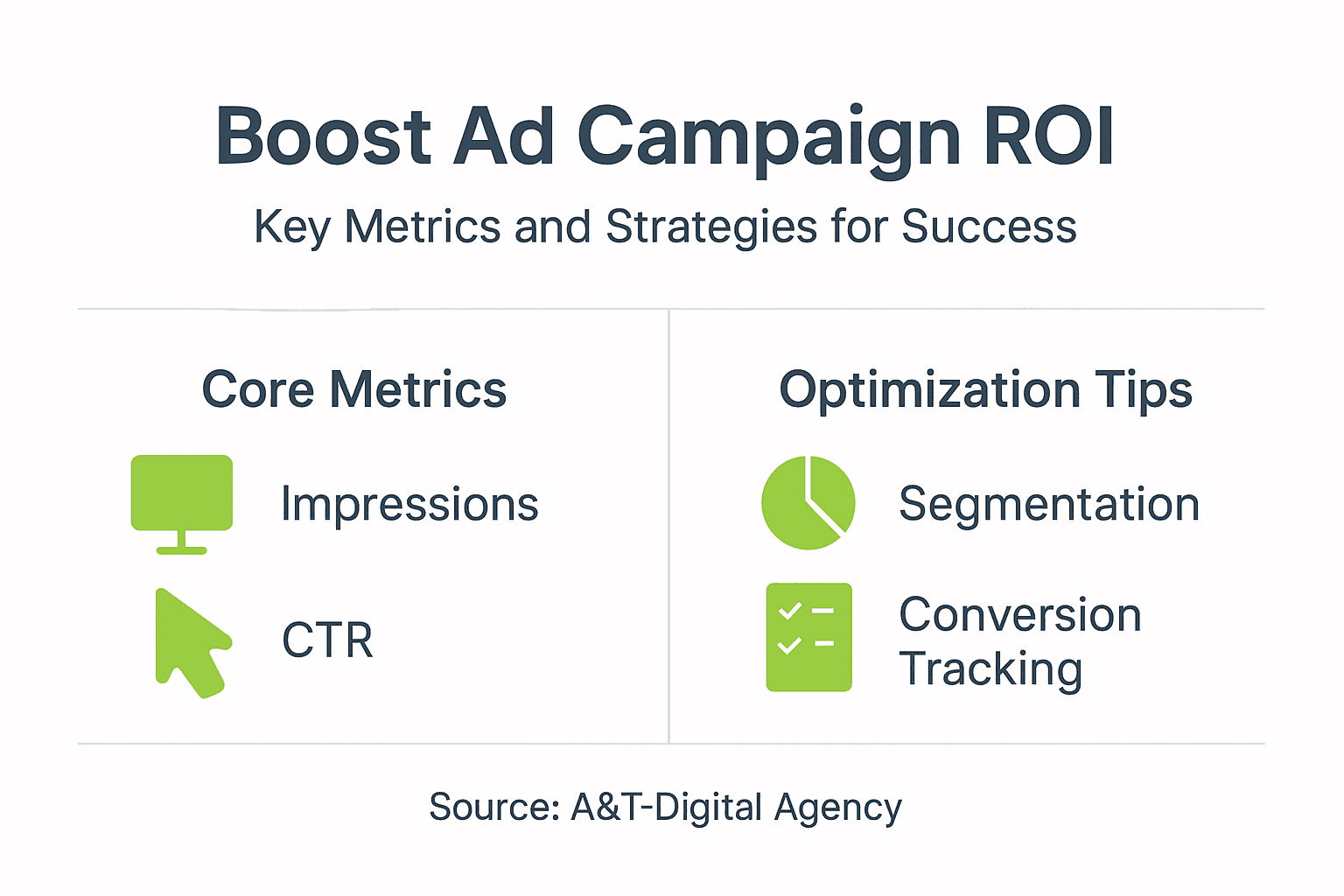 Boost Ad Campaign ROI

Key Metrics and Strategies for Success

Core Metrics

Impressions

CTR

Optimization Tips

Segmentation

Conversion Tracking

Source: A&T-Digital Agency